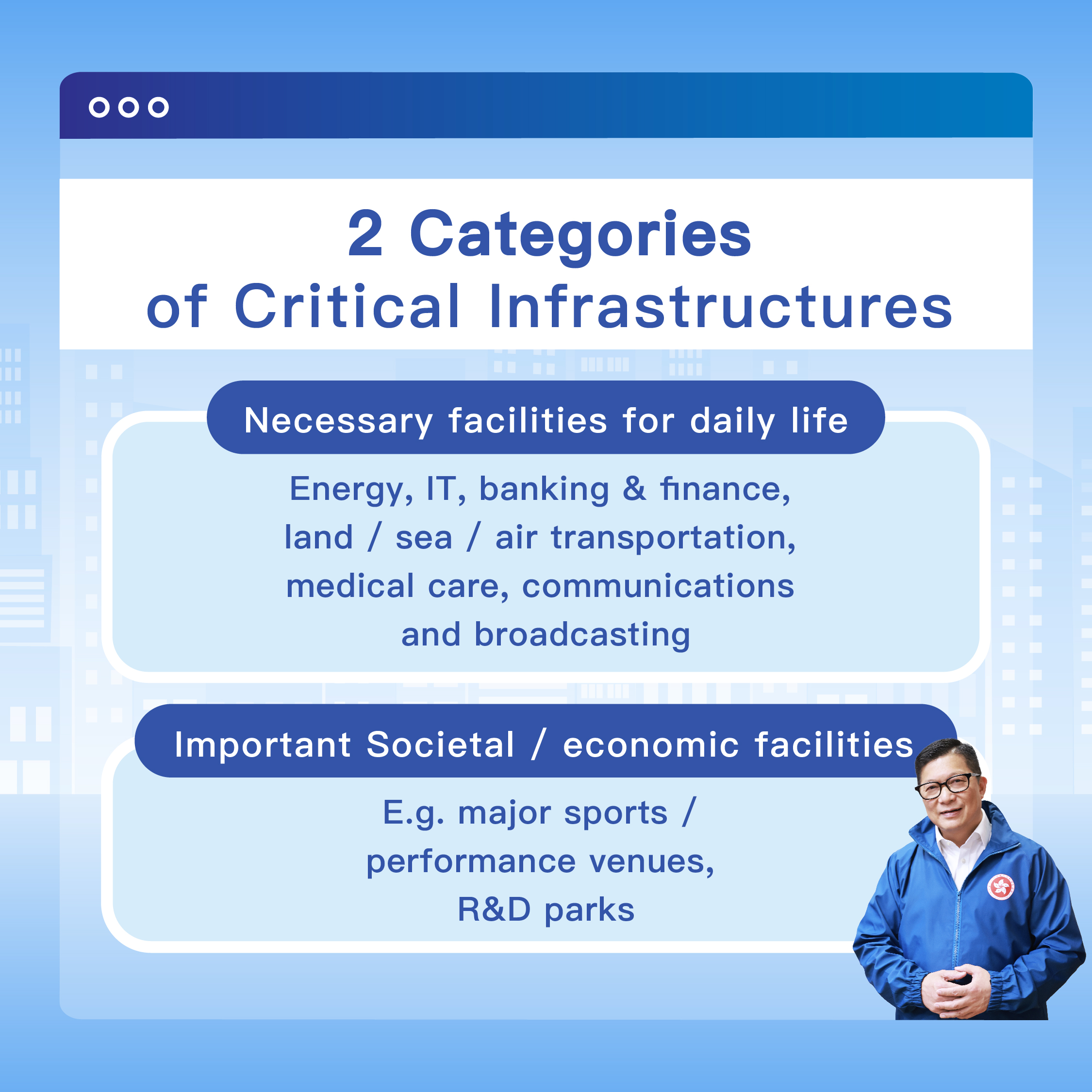 2 Categories of Critical Infrastructures

Necessary facilities for daily life

Energy, IT, banking & finance, land / sea / air transportation, medical care, communications and broadcasting

Important Societal / economic facilities

E.g. major sports / performance venues, R&D parks